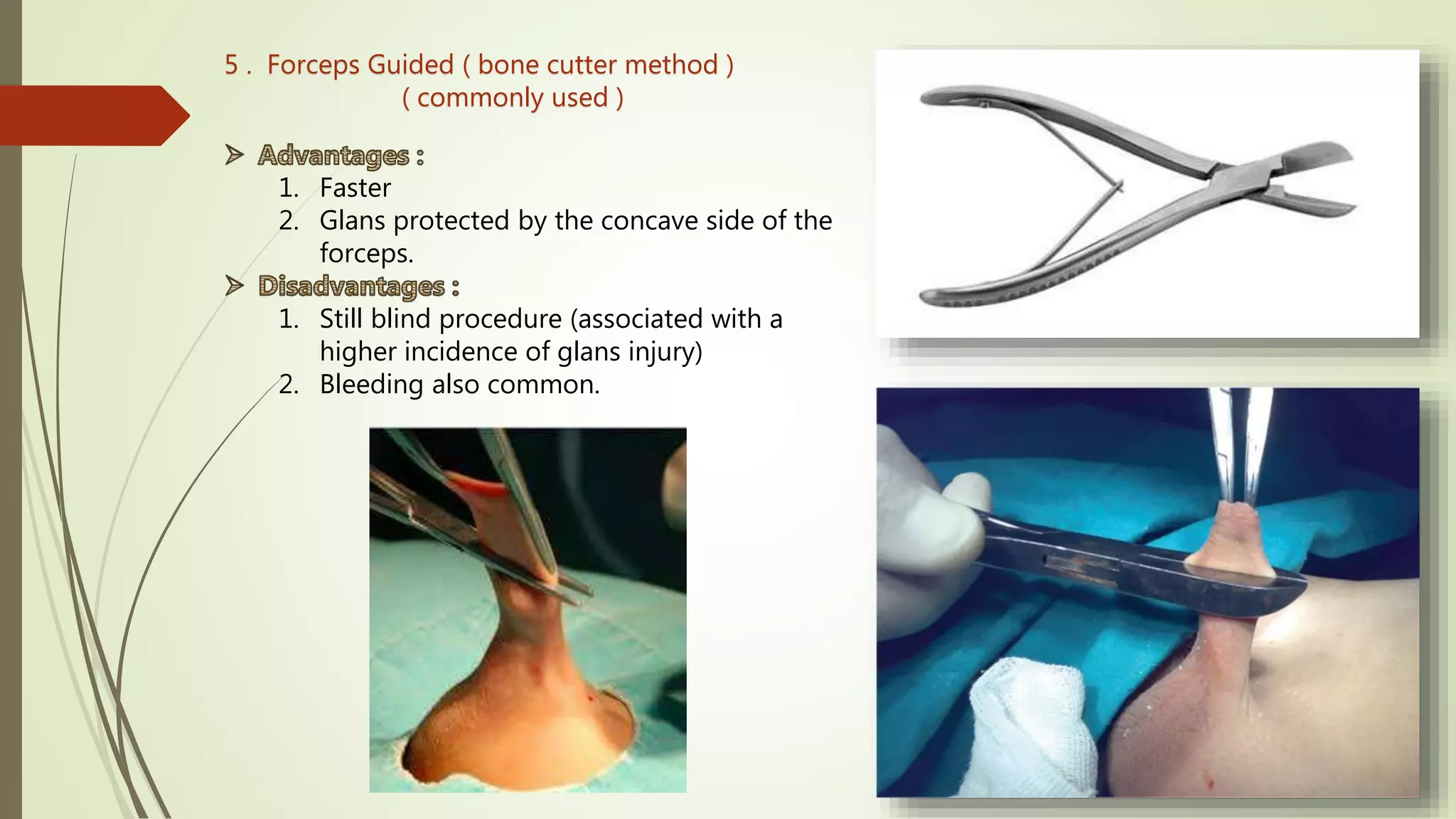 5 . Forceps Guided ( bone cutter method )
( commonly used )

➢ Advantages :
1. Faster
2. Glans protected by the concave side of the forceps.
➢ Disadvantages :
1. Still blind procedure (associated with a higher incidence of glans injury)
2. Bleeding also common.